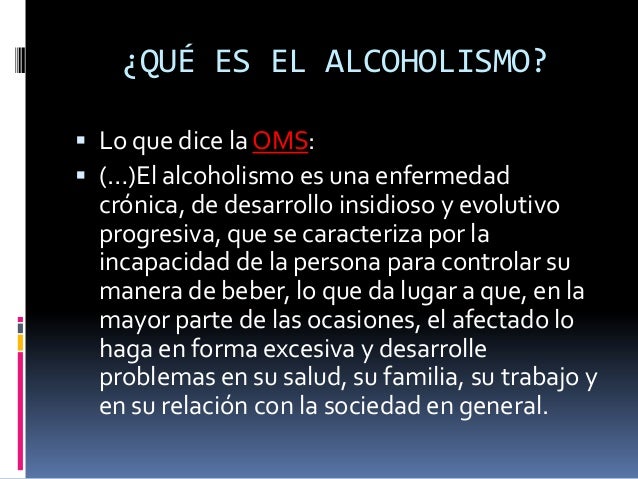 ¿QUÉ ES EL ALCOHOLISMO?

▪ Lo que dice la OMS:

▪ (…)El alcoholismo es una enfermedad crónica, de desarrollo insidioso y evolutivo progresiva, que se caracteriza por la incapacidad de la persona para controlar su manera de beber, lo que da lugar a que, en la mayor parte de las ocasiones, el afectado lo haga en forma excesiva y desarrolle problemas en su salud, su familia, su trabajo y en su relación con la sociedad en general.